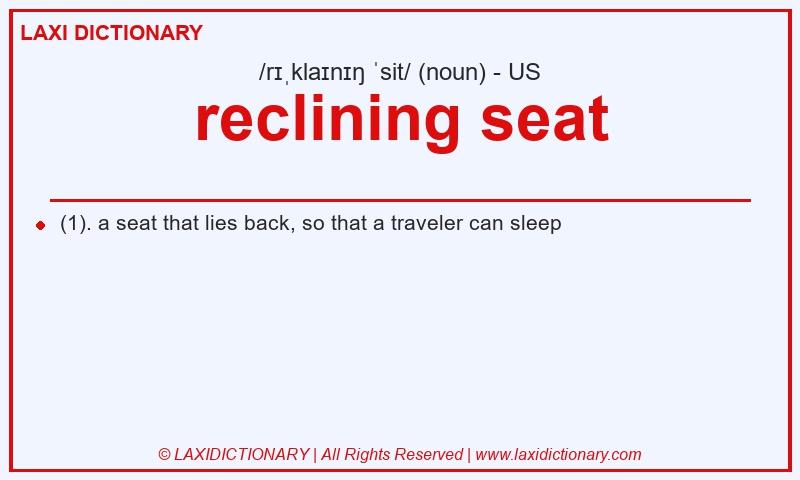 LAXI DICTIONARY

/rɪˌklaɪnɪŋ ˈsit/ (noun) - US

reclining seat

(1). a seat that lies back, so that a traveler can sleep

© LAXIDICTIONARY | All Rights Reserved | www.laxidictionary.com